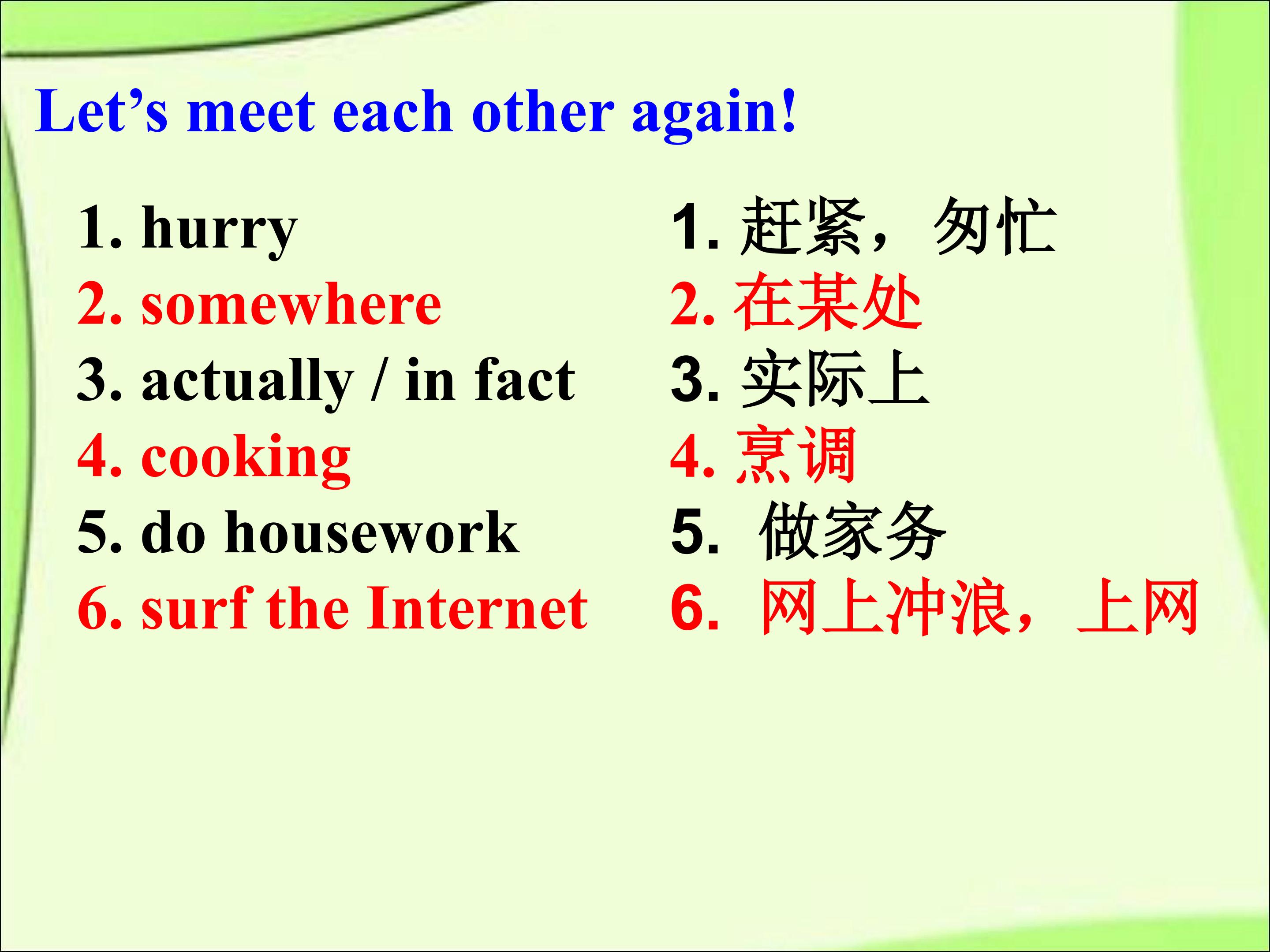 Let’s meet each other again!

1. hurry
2. somewhere
3. actually / in fact
4. cooking
5. do housework
6. surf the Internet

1. 赶紧，匆忙
2. 在某处
3. 实际上
4. 烹调
5. 做家务
6. 网上冲浪，上网